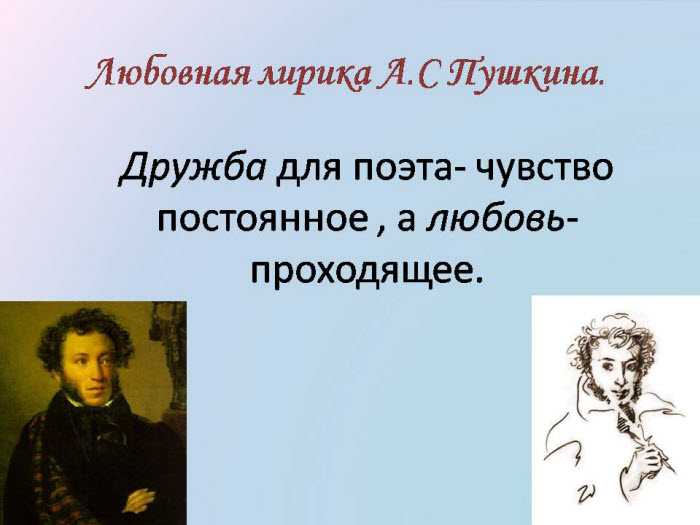 Любовная лирика А.С Пушкина.

Дружба для поэта- чувство постоянное , а любовь- проходящее.